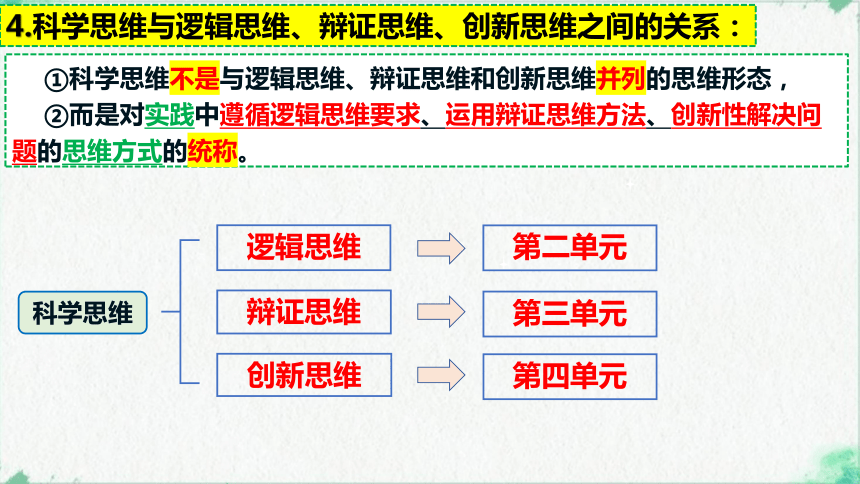 4.科学思维与逻辑思维、辩证思维、创新思维之间的关系：

①科学思维不是与逻辑思维、辩证思维和创新思维并列的思维形态，

②而是对实践中遵循逻辑思维要求、运用辩证思维方法、创新性解决问题的思维方式的统称。

科学思维

逻辑思维 第二单元

辩证思维 第三单元

创新思维 第四单元